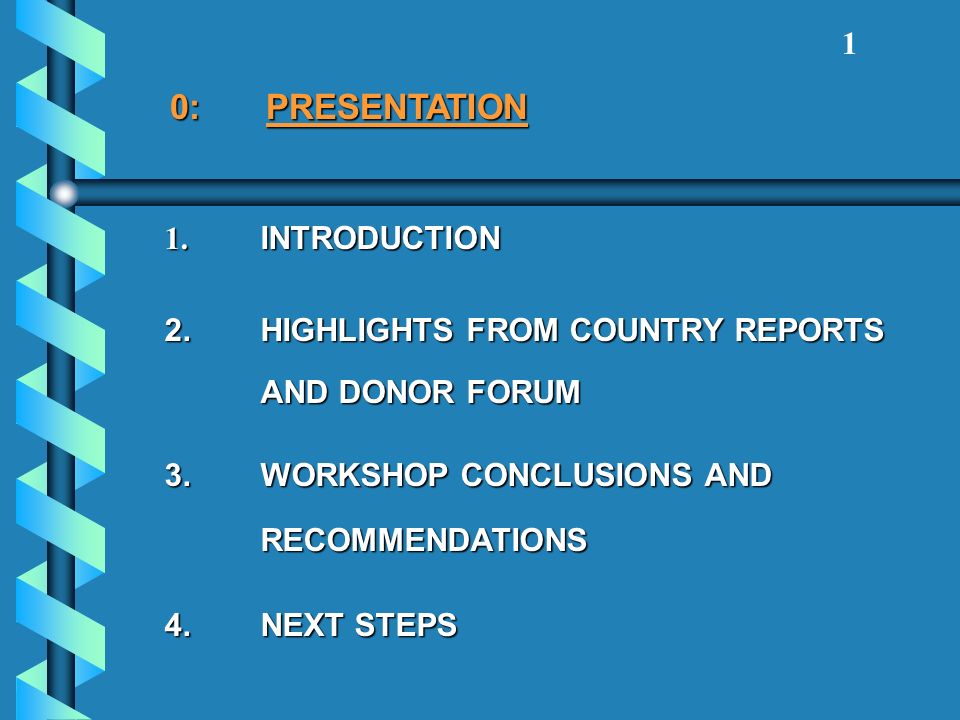 1

0: PRESENTATION

1. INTRODUCTION

2. HIGHLIGHTS FROM COUNTRY REPORTS AND DONOR FORUM

3. WORKSHOP CONCLUSIONS AND RECOMMENDATIONS

4. NEXT STEPS